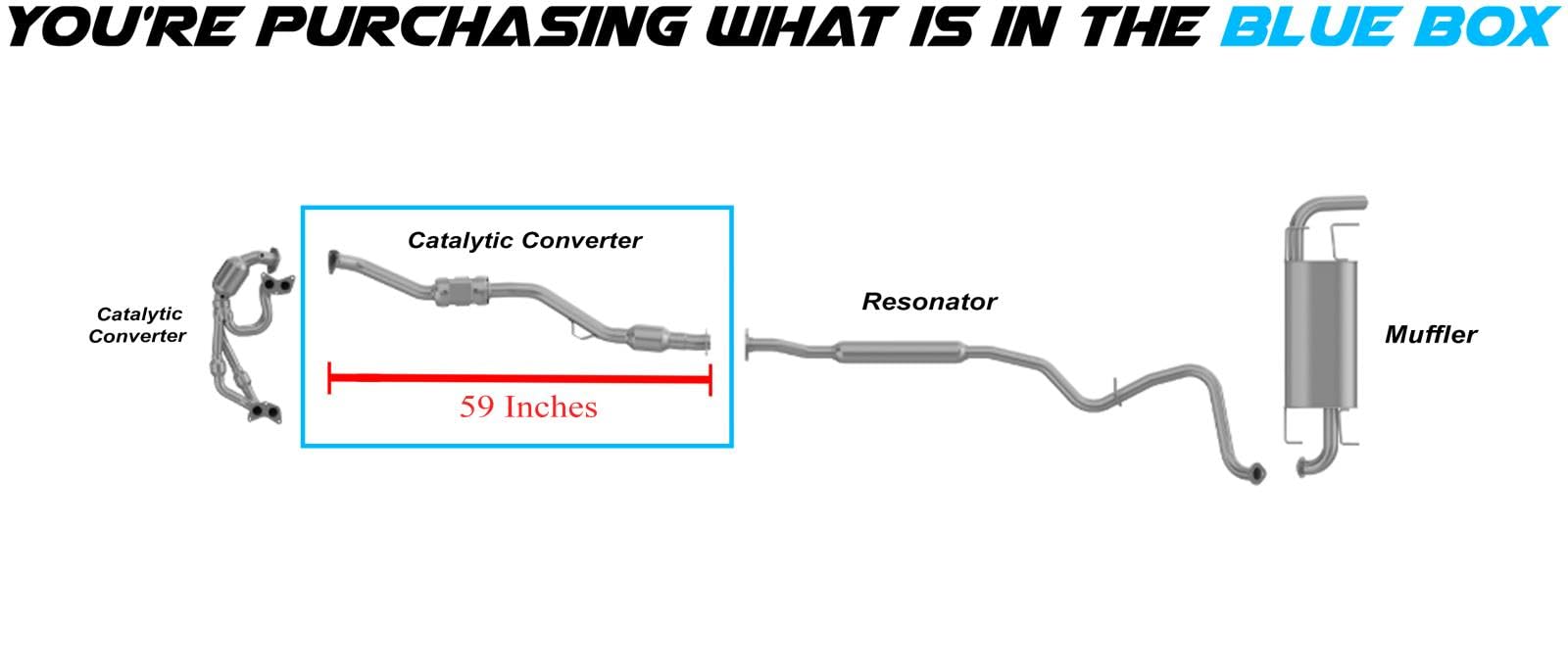 YOU'RE PURCHASING WHAT IS IN THE BLUE BOX

Catalytic Converter

Catalytic Converter

59 Inches

Resonator

Muffler